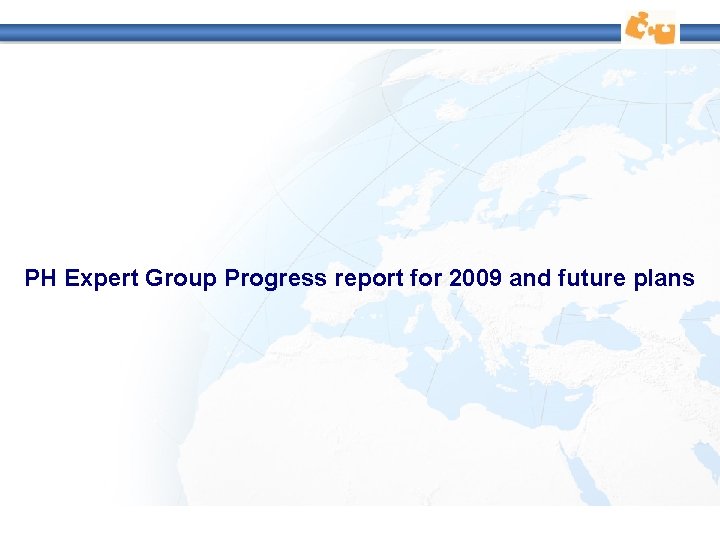 PH Expert Group Progress report for 2009 and future plans